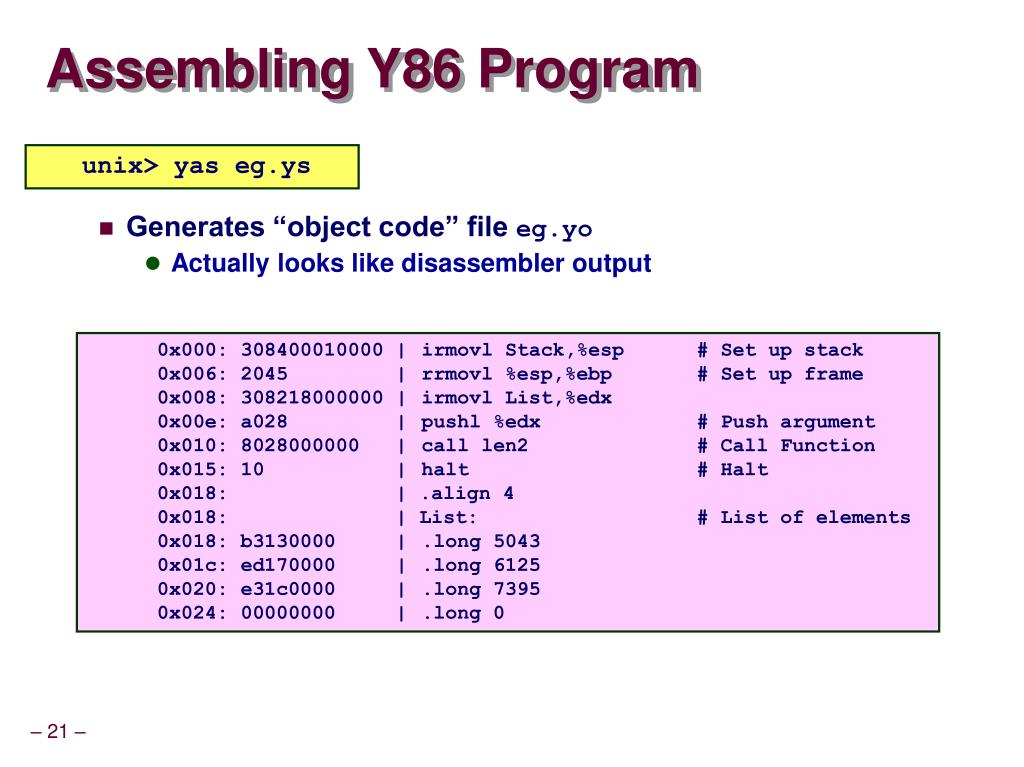 Assembling Y86 Program

unix> yas eg.ys

Generates “object code” file eg.yo

Actually looks like disassembler output

0x000: 308400010000 | irmovl Stack,%esp # Set up stack
0x006: 2045 | rrmovl %esp,%ebp # Set up frame
0x008: 308218000000 | irmovl List,%edx
0x00e: a028 | pushl %edx # Push argument
0x010: 8028000000 | call len2 # Call Function
0x015: 10 | halt # Halt
0x018: | .align 4
0x018: | List: # List of elements
0x018: b3130000 | .long 5043
0x01c: ed170000 | .long 6125
0x020: e31c0000 | .long 7395
0x024: 00000000 | .long 0

– 21 –